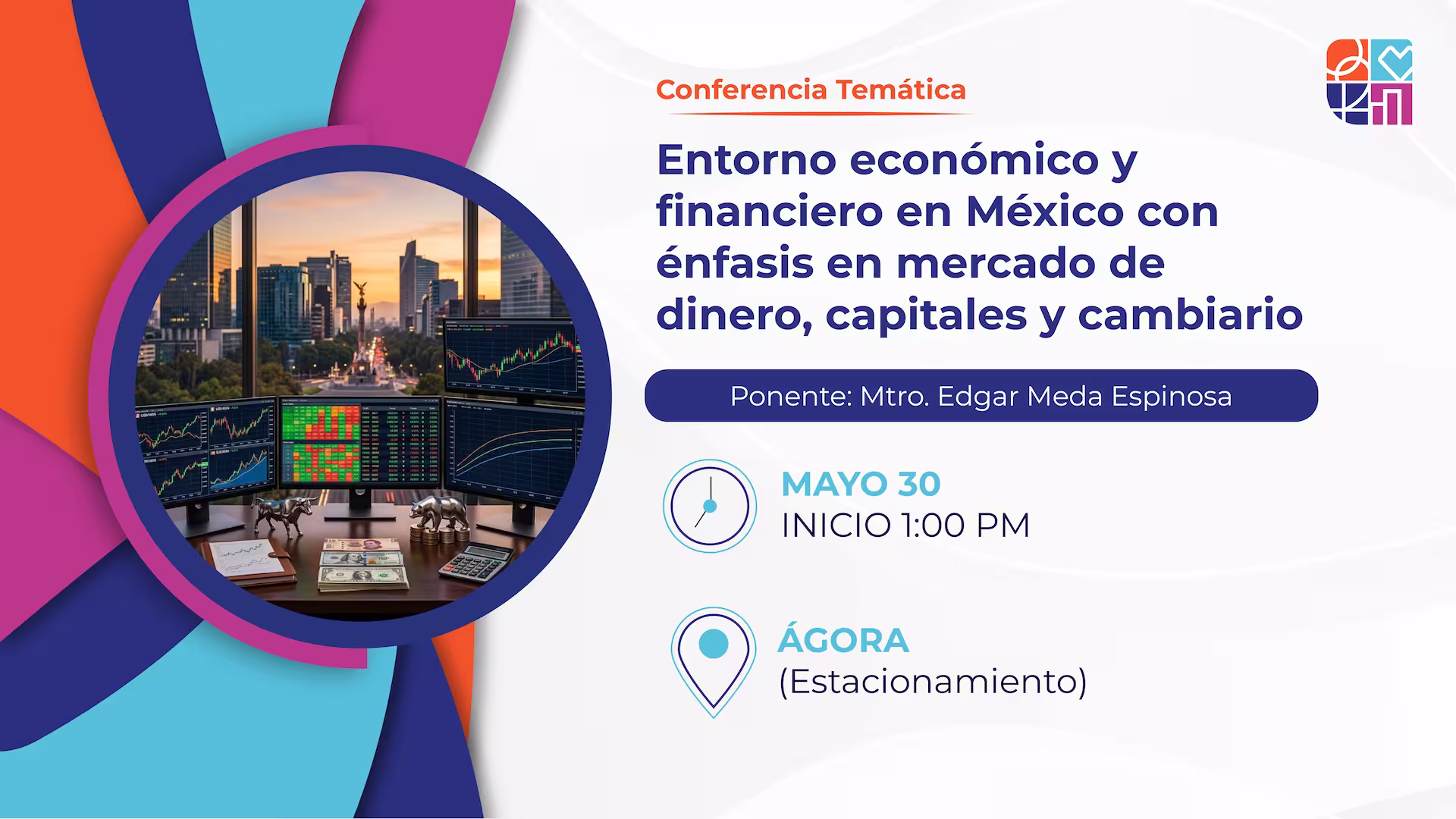 Conferencia Temática

Entorno económico y financiero en México con énfasis en mercado de dinero, capitales y cambiario

Ponente: Mtro. Edgar Meda Espinosa

MAYO 30
INICIO 1:00 PM

ÁGORA
(Estacionamiento)